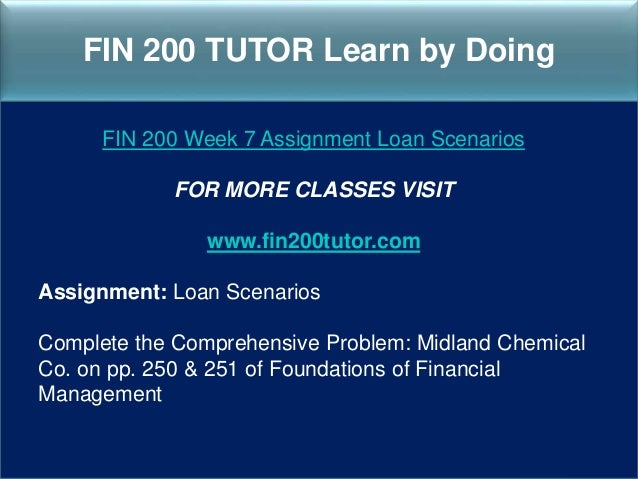 FIN 200 TUTOR Learn by Doing

FIN 200 Week 7 Assignment Loan Scenarios

FOR MORE CLASSES VISIT

www.fin200tutor.com

Assignment: Loan Scenarios

Complete the Comprehensive Problem: Midland Chemical Co. on pp. 250 & 251 of Foundations of Financial Management